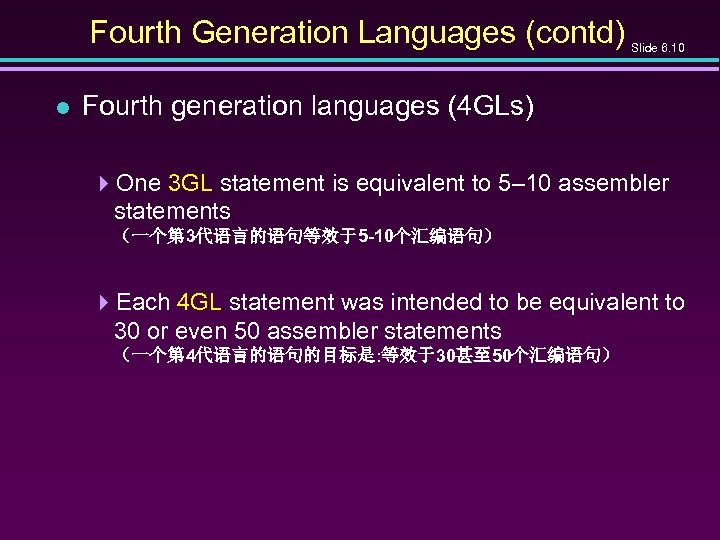 Fourth Generation Languages (contd) Slide 6.10

Fourth generation languages (4GLs)

One 3GL statement is equivalent to 5–10 assembler statements
（一个第3代语言的语句等效于5-10个汇编语句）

Each 4GL statement was intended to be equivalent to 30 or even 50 assembler statements
（一个第4代语言的语句的目标是:等效于30甚至50个汇编语句）